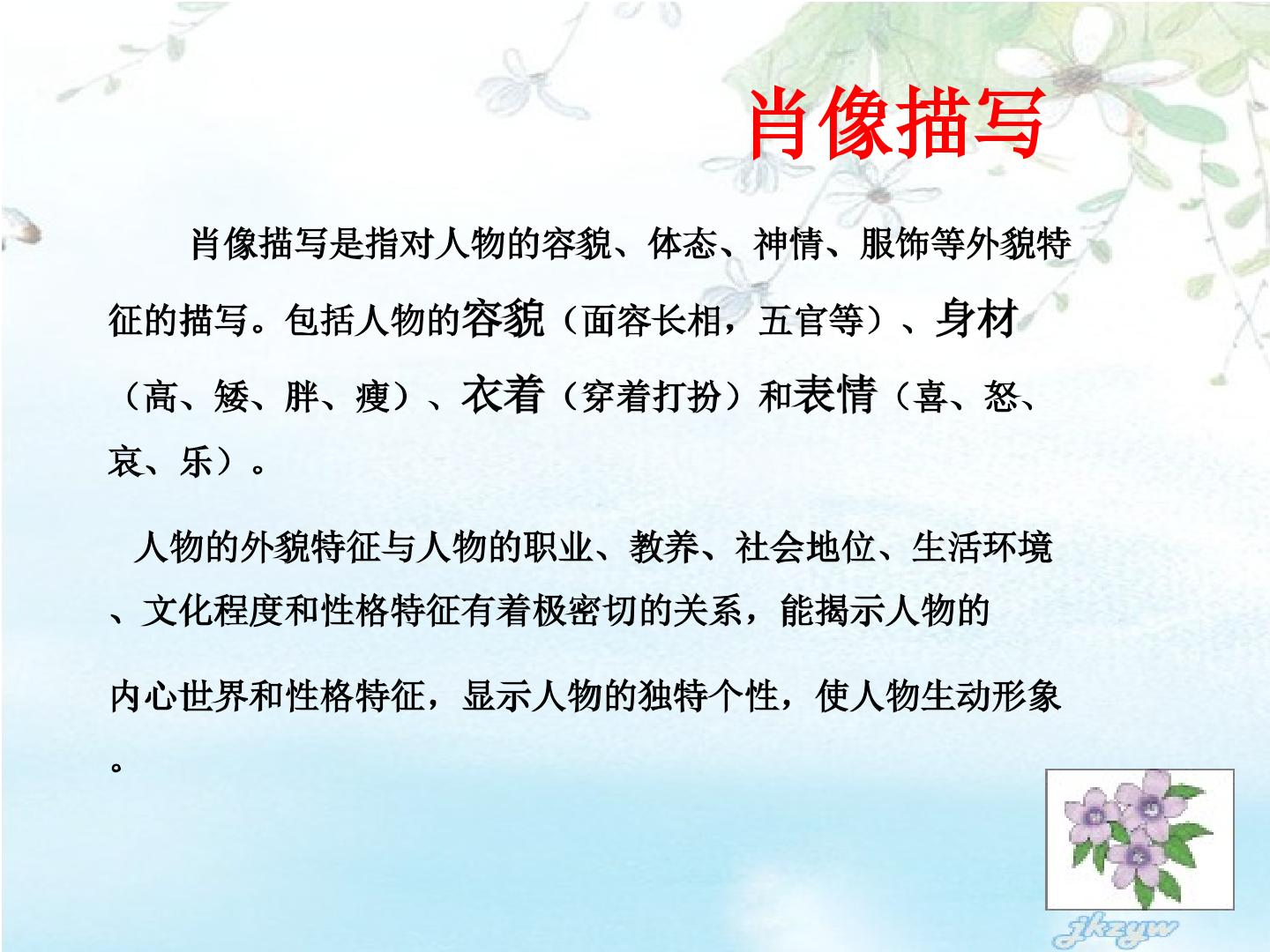 肖像描写

肖像描写是指对人物的容貌、体态、神情、服饰等外貌特征的描写。包括人物的容貌（面容长相，五官等）、身材（高、矮、胖、瘦）、衣着（穿着打扮）和表情（喜、怒、哀、乐）。

人物的外貌特征与人物的职业、教养、社会地位、生活环境、文化程度和性格特征有着极密切的关系，能揭示人物的内心世界和性格特征，显示人物的独特个性，使人物生动形象。

jkzyw